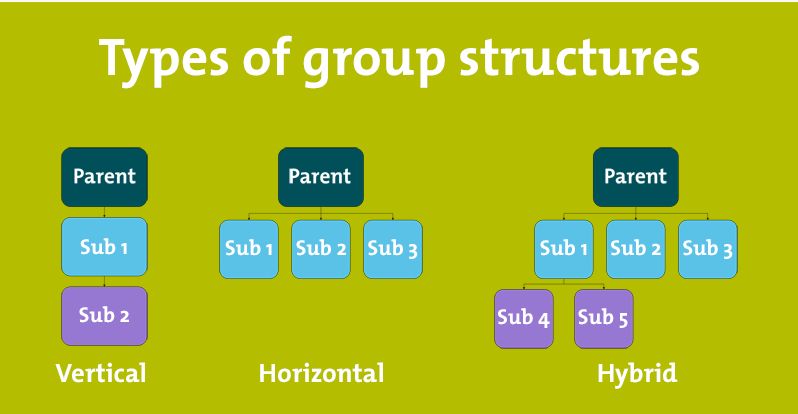 Types of group structures

Parent
Sub 1
Sub 2
Vertical

Parent
Sub 1
Sub 2
Sub 3
Horizontal

Parent
Sub 1
Sub 2
Sub 3
Sub 4
Sub 5
Hybrid